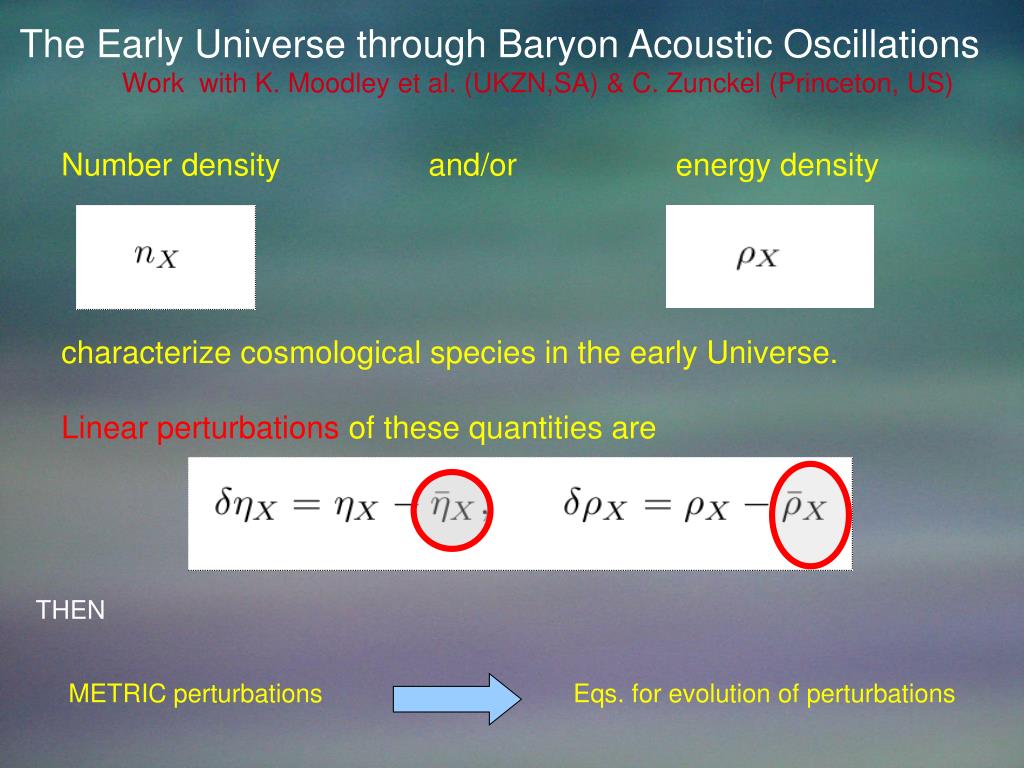 The Early Universe through Baryon Acoustic Oscillations
Work with K. Moodley et al. (UKZN,SA) & C. Zunckel (Princeton, US)

Number density and/or energy density

$n_X$

$\rho_X$

characterize cosmological species in the early Universe.

Linear perturbations of these quantities are

$\delta\eta_X = \eta_X - \bar{\eta}_X, \quad \delta\rho_X = \rho_X - \bar{\rho}_X$

THEN

METRIC perturbations

Eqs. for evolution of perturbations